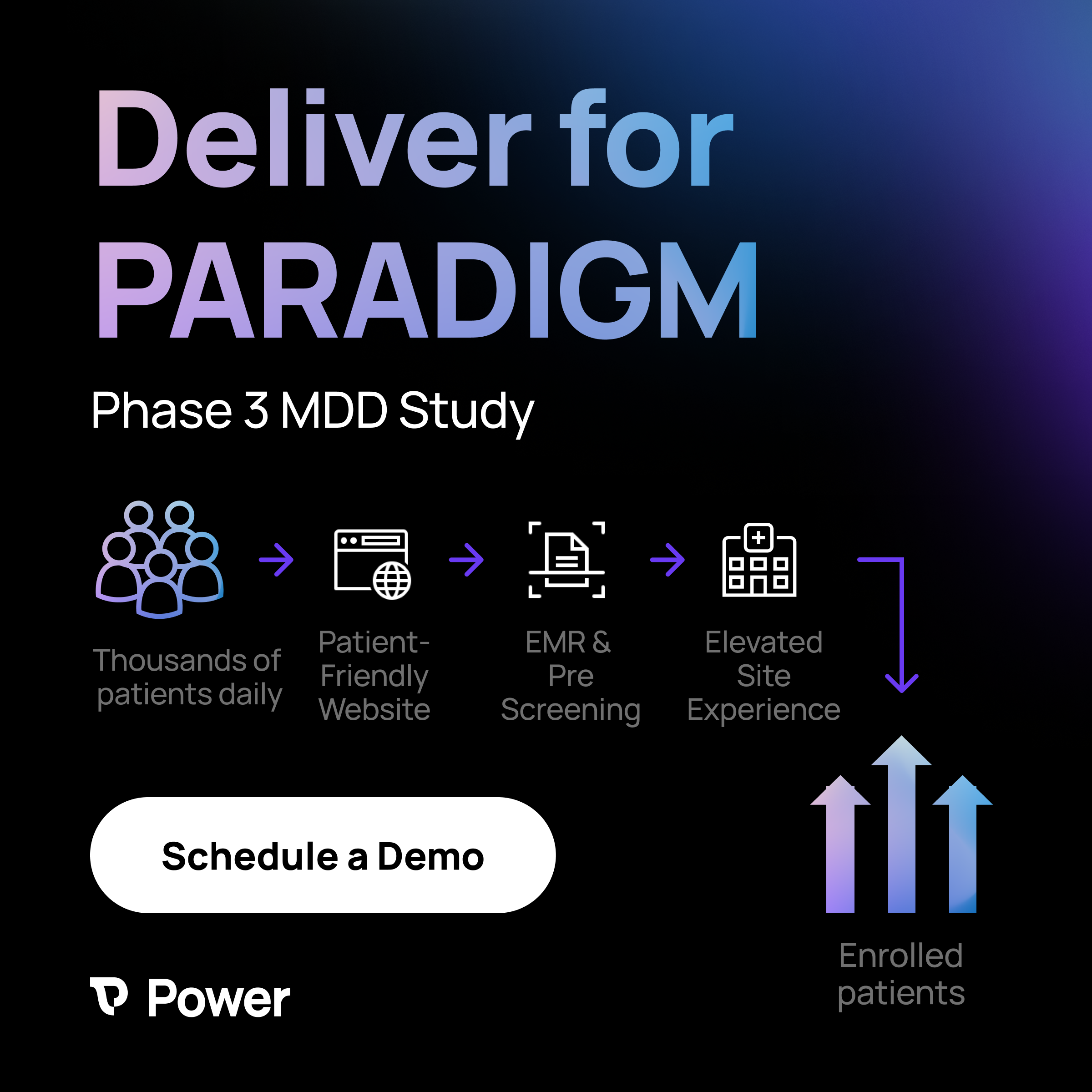 Deliver for PARADIGM

Phase 3 MDD Study

Thousands of patients daily

Patient-Friendly Website

EMR & Pre Screening

Elevated Site Experience

Enrolled patients

Schedule a Demo

Power